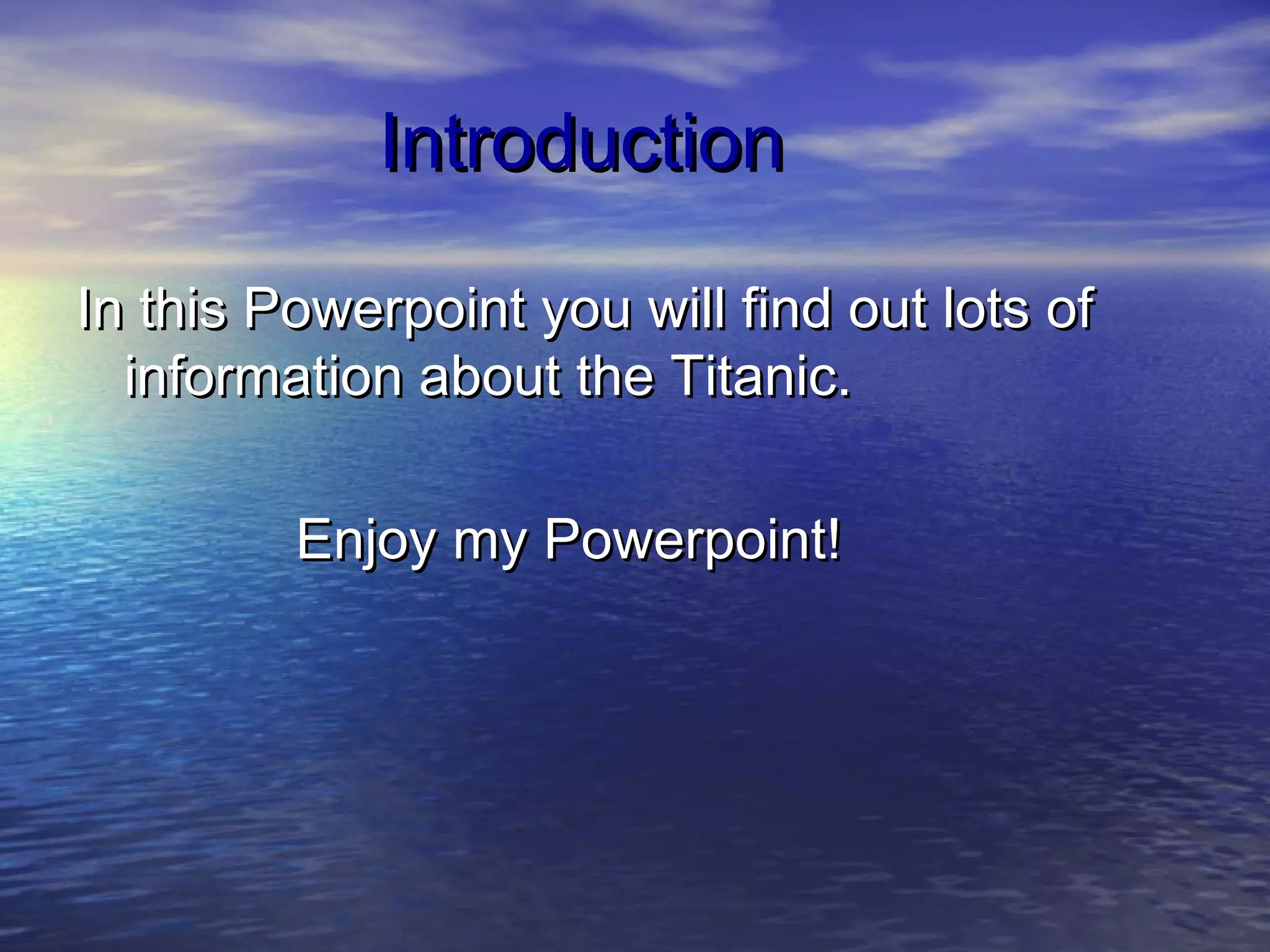 Introduction

In this Powerpoint you will find out lots of information about the Titanic.

Enjoy my Powerpoint!